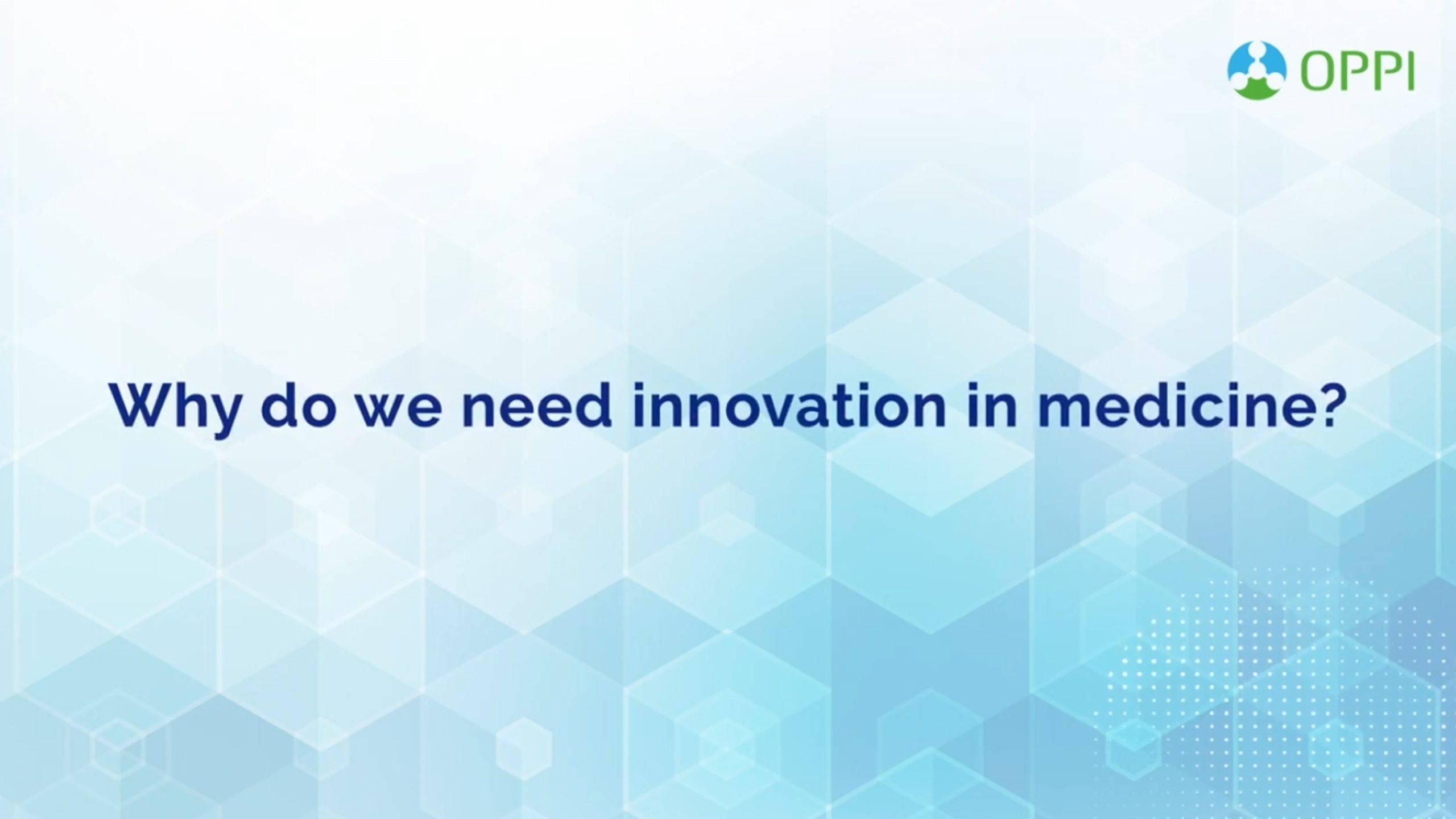 OPPI

Why do we need innovation in medicine?